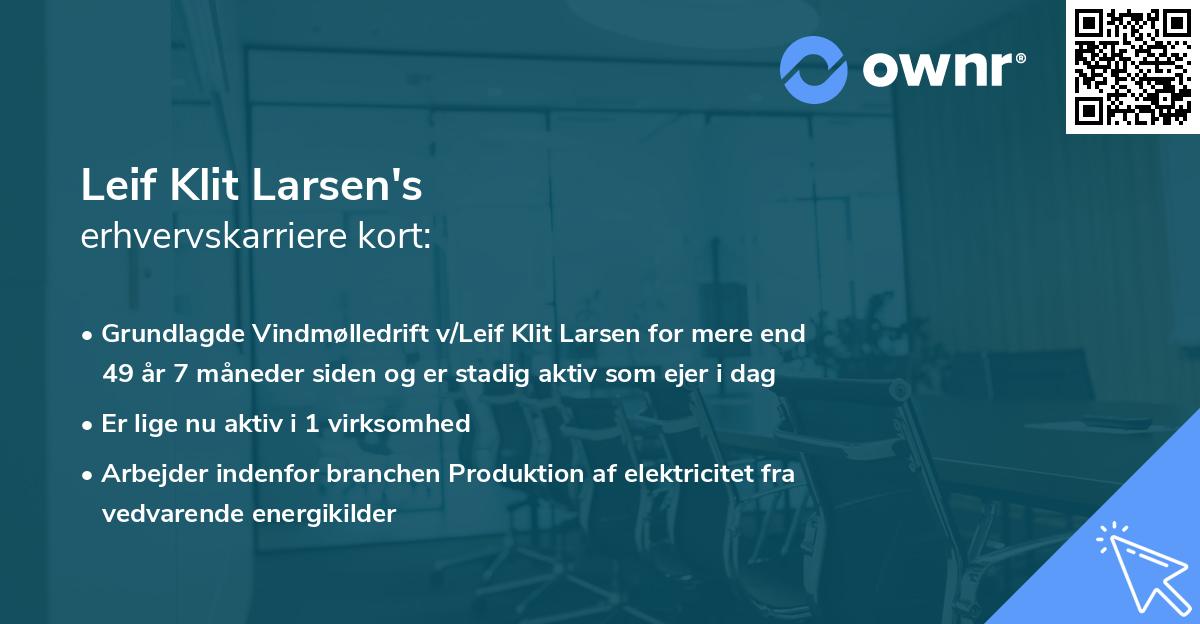 ownr®

Leif Klit Larsen's
erhvervskarriere kort:

• Grundlagde Vindmølledrift v/Leif Klit Larsen for mere end 49 år 7 måneder siden og er stadig aktiv som ejer i dag

• Er lige nu aktiv i 1 virksomhed

• Arbejder indenfor branchen Produktion af elektricitet fra vedvarende energikilder